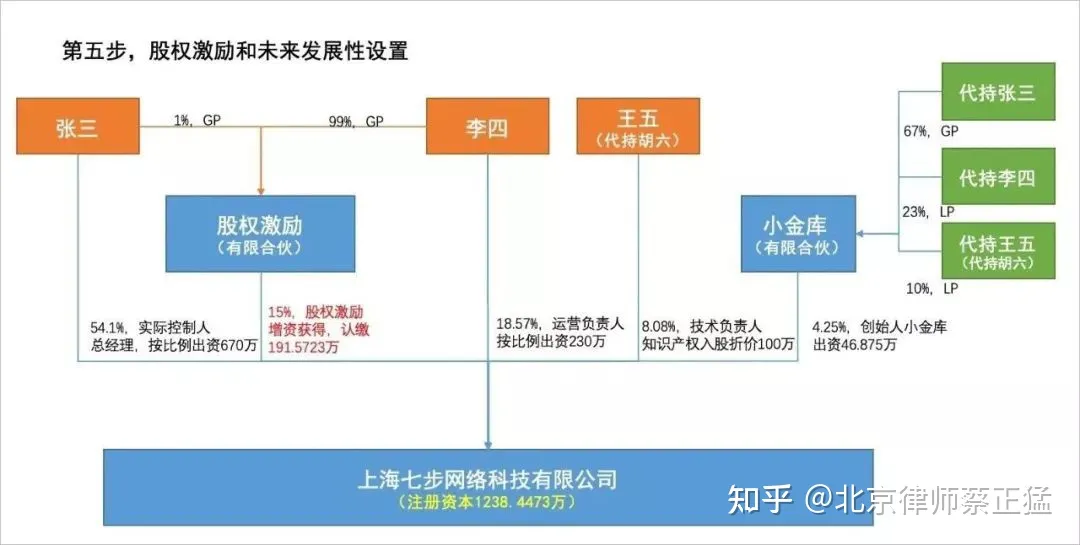 第五步，股权激励和未来发展性设置

张三

1%，GP

99%，GP

李四

王五
（代持胡六）

代持张三

67%，GP

代持李四

23%，LP

代持王五
（代持胡六）

10%，LP

股权激励
（有限合伙）

小金库
（有限合伙）

54.1%，实际控制人
总经理，按比例出资670万

15%，股权激励
增资获得，认缴
191.5723万

18.57%，运营负责人
按比例出资230万

8.08%，技术负责人
知识产权入股折价100万

4.25%，创始人小金库
出资46.875万

上海七步网络科技有限公司
（注册资本1238.4473万）

知乎 @北京律师蔡正猛